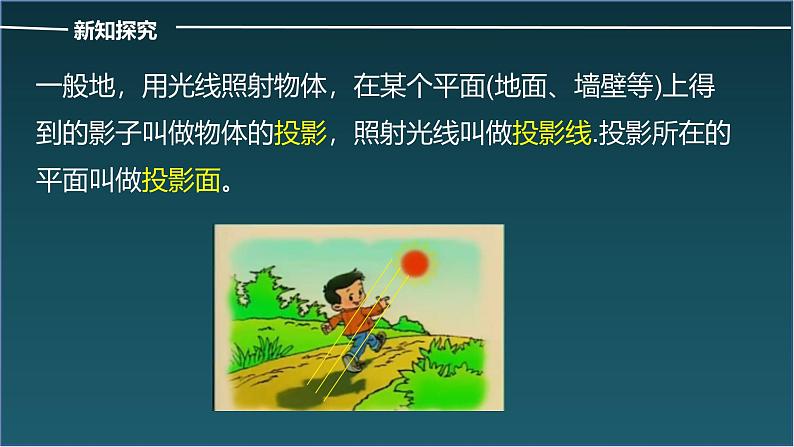 新知探究

一般地，用光线照射物体，在某个平面(地面、墙壁等)上得到的影子叫做物体的投影，照射光线叫做投影线.投影所在的平面叫做投影面。